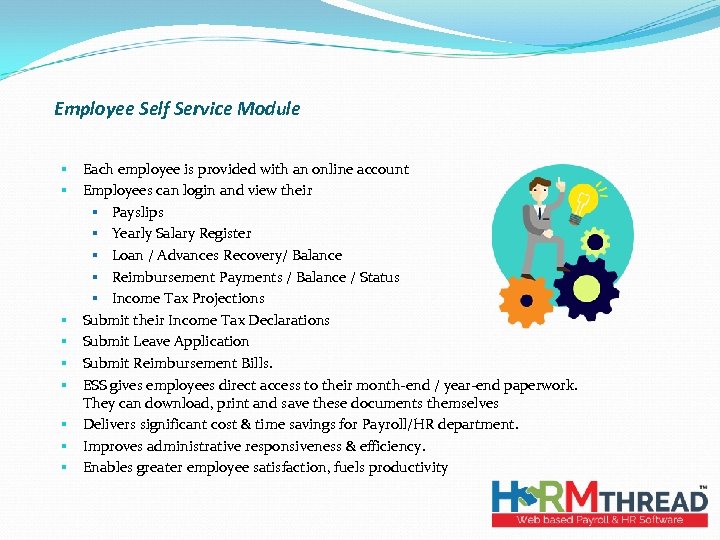 Employee Self Service Module

- Each employee is provided with an online account
- Employees can login and view their
  - Payslips
  - Yearly Salary Register
  - Loan / Advances Recovery/ Balance
  - Reimbursement Payments / Balance / Status
  - Income Tax Projections
- Submit their Income Tax Declarations
- Submit Leave Application
- Submit Reimbursement Bills.
- ESS gives employees direct access to their month-end / year-end paperwork. They can download, print and save these documents themselves
- Delivers significant cost & time savings for Payroll/HR department.
- Improves administrative responsiveness & efficiency.
- Enables greater employee satisfaction, fuels productivity

HRMTHREAD™
Web based Payroll & HR Software